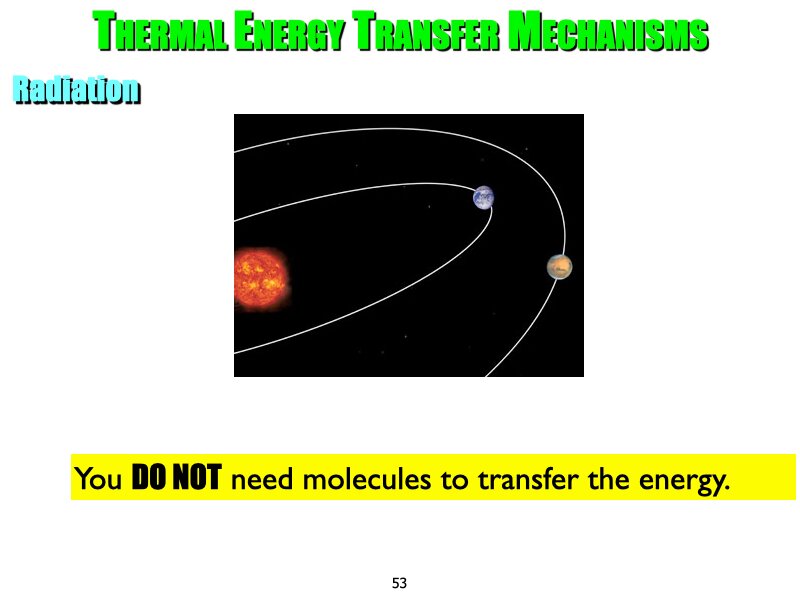 THERMAL ENERGY TRANSFER MECHANISMS

Radiation

You DO NOT need molecules to transfer the energy.

53